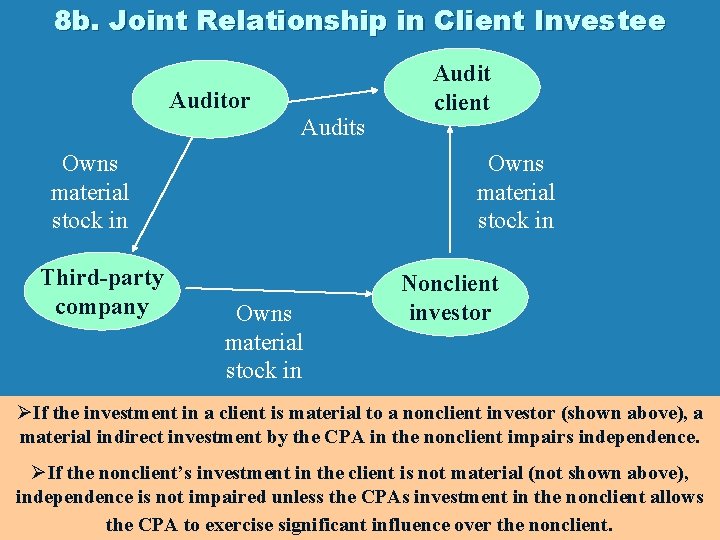 8b. Joint Relationship in Client Investee

Auditor

Audit client

Audits

Owns material stock in

Owns material stock in

Third-party company

Nonclient investor

Owns material stock in

➢If the investment in a client is material to a nonclient investor (shown above), a material indirect investment by the CPA in the nonclient impairs independence.

➢If the nonclient's investment in the client is not material (not shown above), independence is not impaired unless the CPAs investment in the nonclient allows the CPA to exercise significant influence over the nonclient.